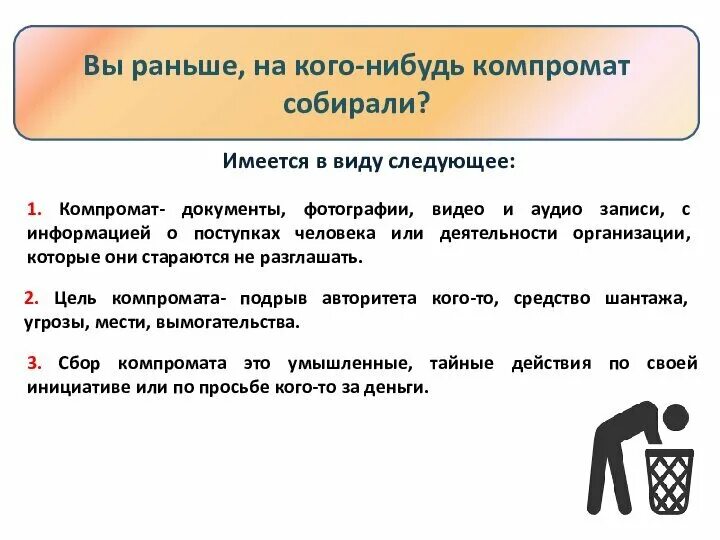 Вы раньше, на кого-нибудь компромат собирали?

Имеется в виду следующее:

1. Компромат- документы, фотографии, видео и аудио записи, с информацией о поступках человека или деятельности организации, которые они стараются не разглашать.

2. Цель компромата- подрыв авторитета кого-то, средство шантажа, угрозы, мести, вымогательства.

3. Сбор компромата это умышленные, тайные действия по своей инициативе или по просьбе кого-то за деньги.